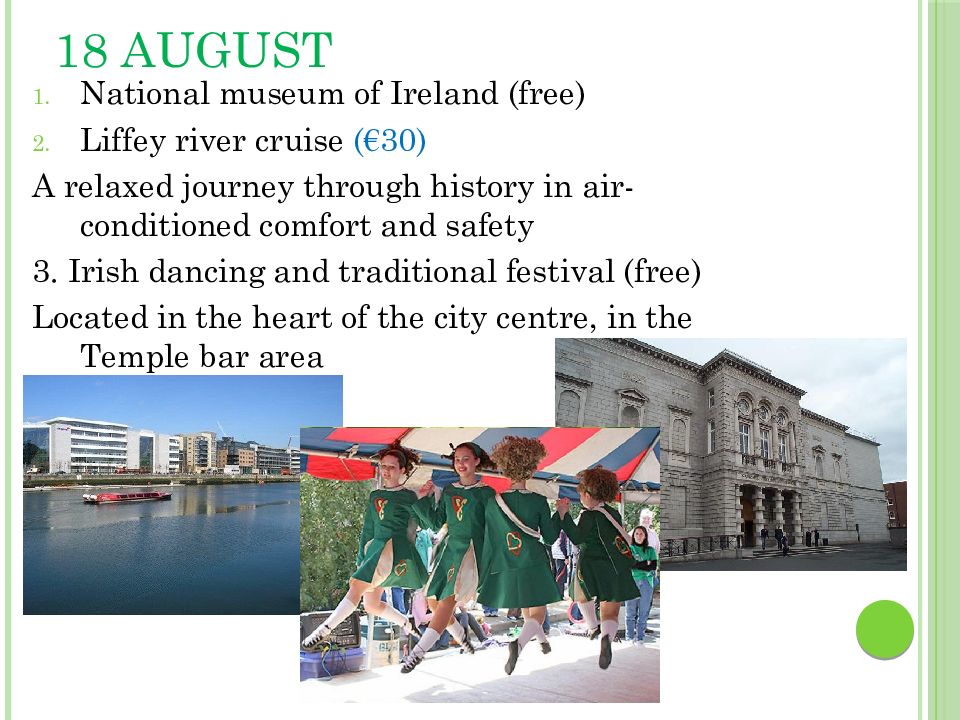 18 AUGUST

1. National museum of Ireland (free)
2. Liffey river cruise (€30)

A relaxed journey through history in air-conditioned comfort and safety

3. Irish dancing and traditional festival (free)

Located in the heart of the city centre, in the Temple bar area